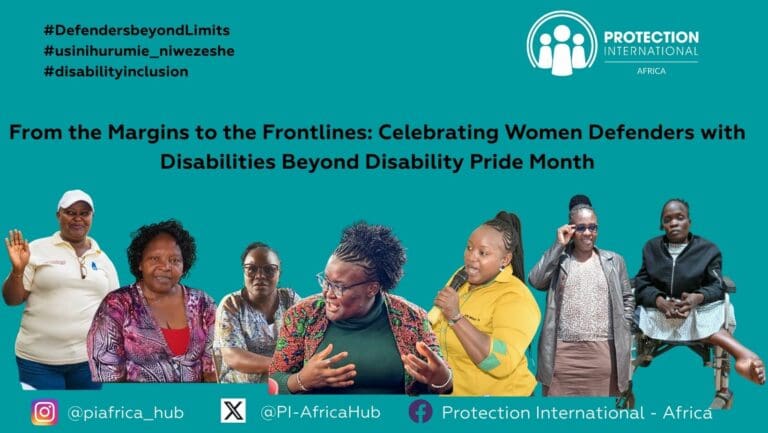 #DefendersbeyondLimits
#usinihurumie_niwezeshe
#disabilityinclusion

PROTECTION INTERNATIONAL AFRICA

From the Margins to the Frontlines: Celebrating Women Defenders with Disabilities Beyond Disability Pride Month

@piafrica_hub @PI-AfricaHub Protection International - Africa